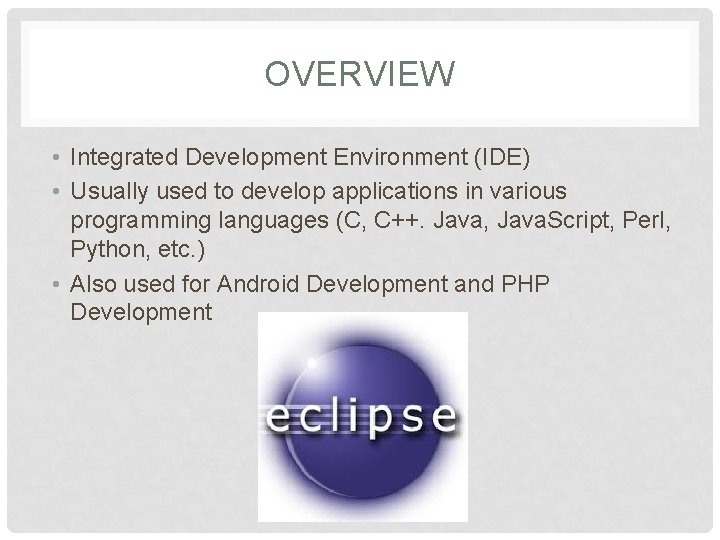 OVERVIEW

• Integrated Development Environment (IDE)
• Usually used to develop applications in various programming languages (C, C++. Java, JavaScript, Perl, Python, etc.)
• Also used for Android Development and PHP Development

eclipse